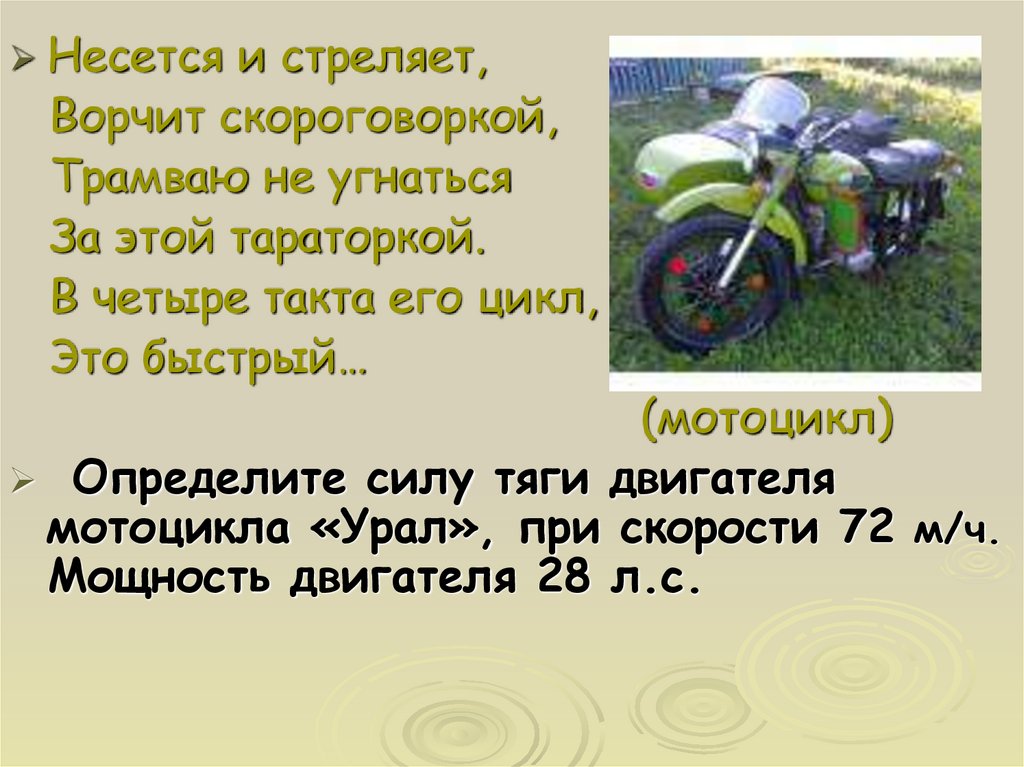 Несется и стреляет,
Ворчит скороговоркой,
Трамваю не угнаться
За этой тараторкой.
В четыре такта его цикл,
Это быстрый…

(мотоцикл)

Определите силу тяги двигателя мотоцикла «Урал», при скорости 72 м/ч. Мощность двигателя 28 л.с.